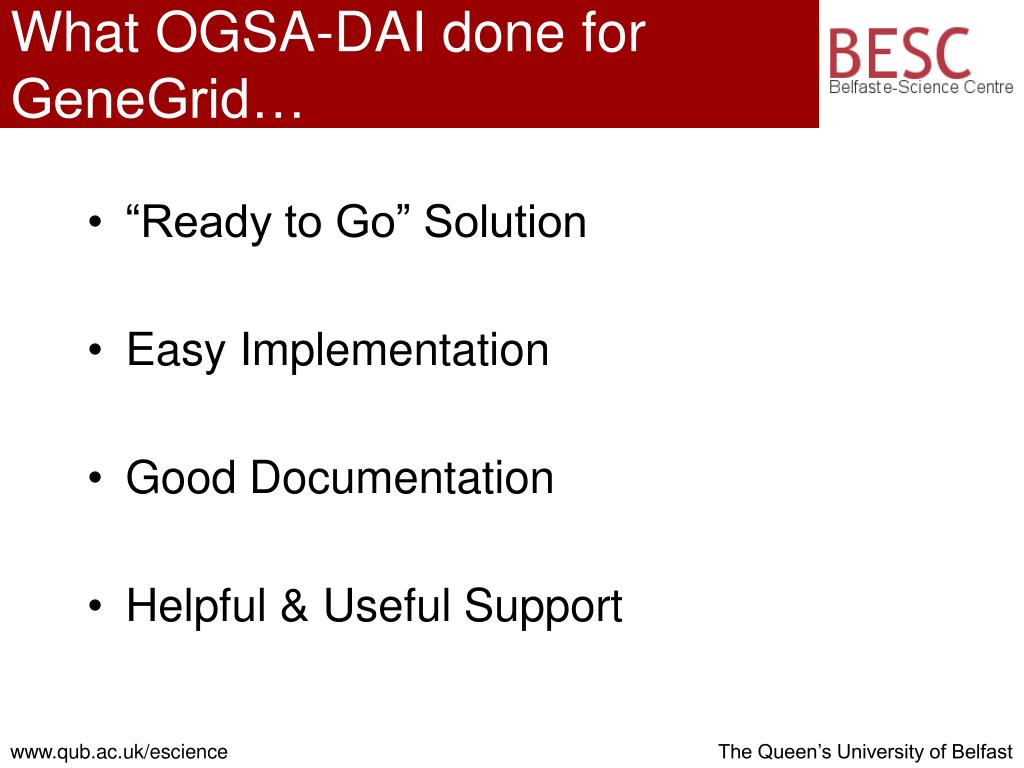 What OGSA-DAI done for GeneGrid…

BESC
Belfast e-Science Centre

• “Ready to Go” Solution

• Easy Implementation

• Good Documentation

• Helpful & Useful Support

www.qub.ac.uk/escience

The Queen’s University of Belfast